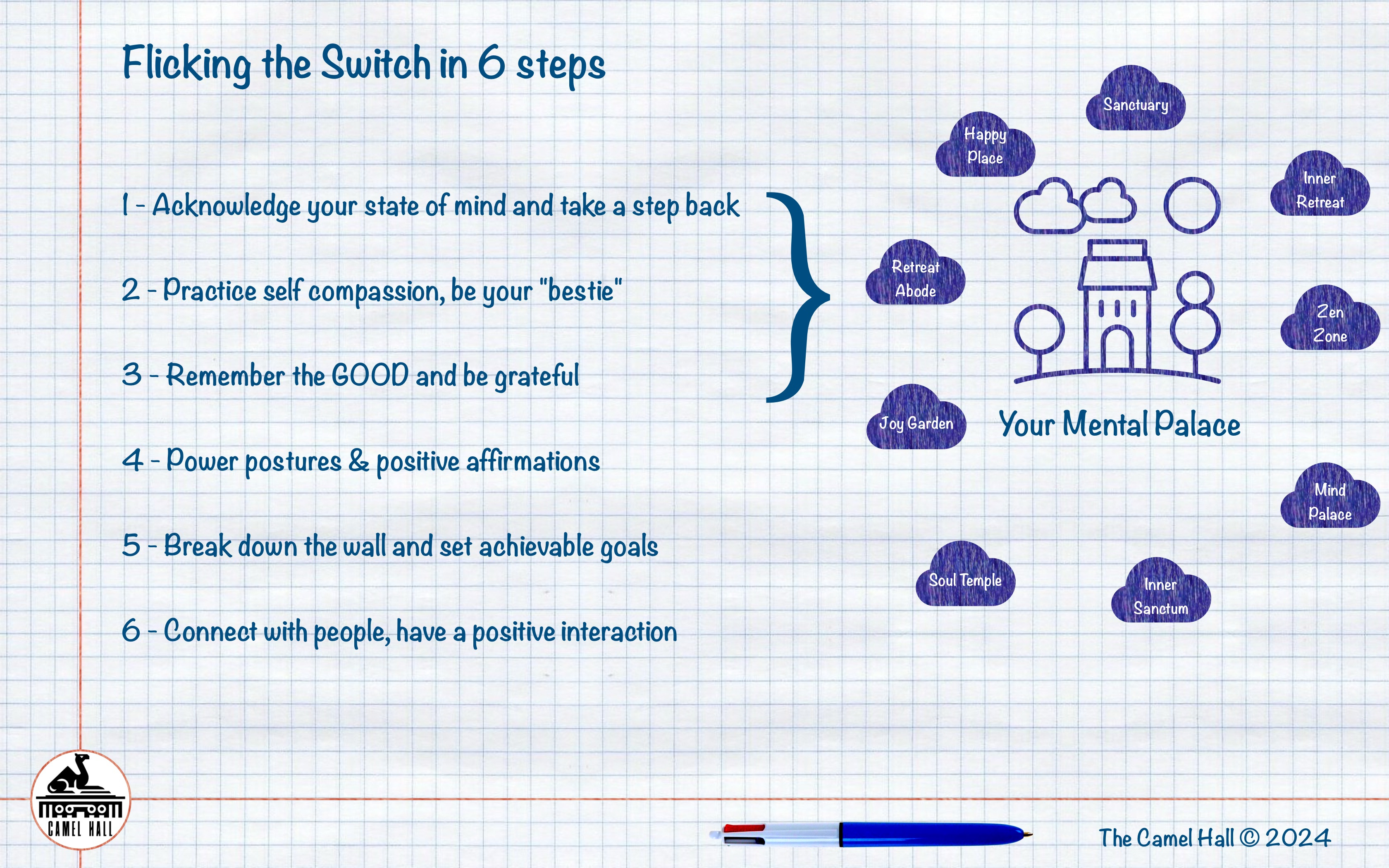 Flicking the Switch in 6 steps

1 - Acknowledge your state of mind and take a step back

2 - Practice self compassion, be your "bestie"

3 - Remember the GOOD and be grateful

4 - Power postures & positive affirmations

5 - Break down the wall and set achievable goals

6 - Connect with people, have a positive interaction

Sanctuary

Happy Place

Inner Retreat

Retreat Abode

Zen Zone

Joy Garden

Your Mental Palace

Mind Palace

Soul Temple

Inner Sanctum

CAMEL HALL

The Camel Hall © 2024